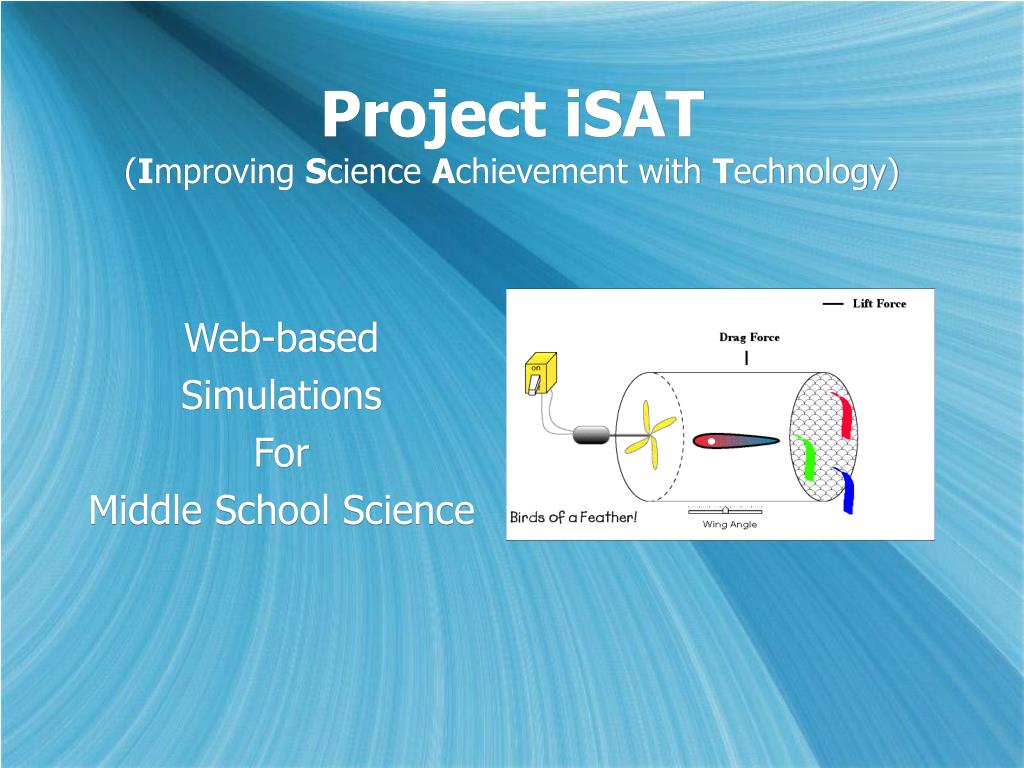 Project iSAT
(Improving Science Achievement with Technology)

Web-based
Simulations
For
Middle School Science

Lift Force
Drag Force
on
Birds of a Feather!
Wing Angle